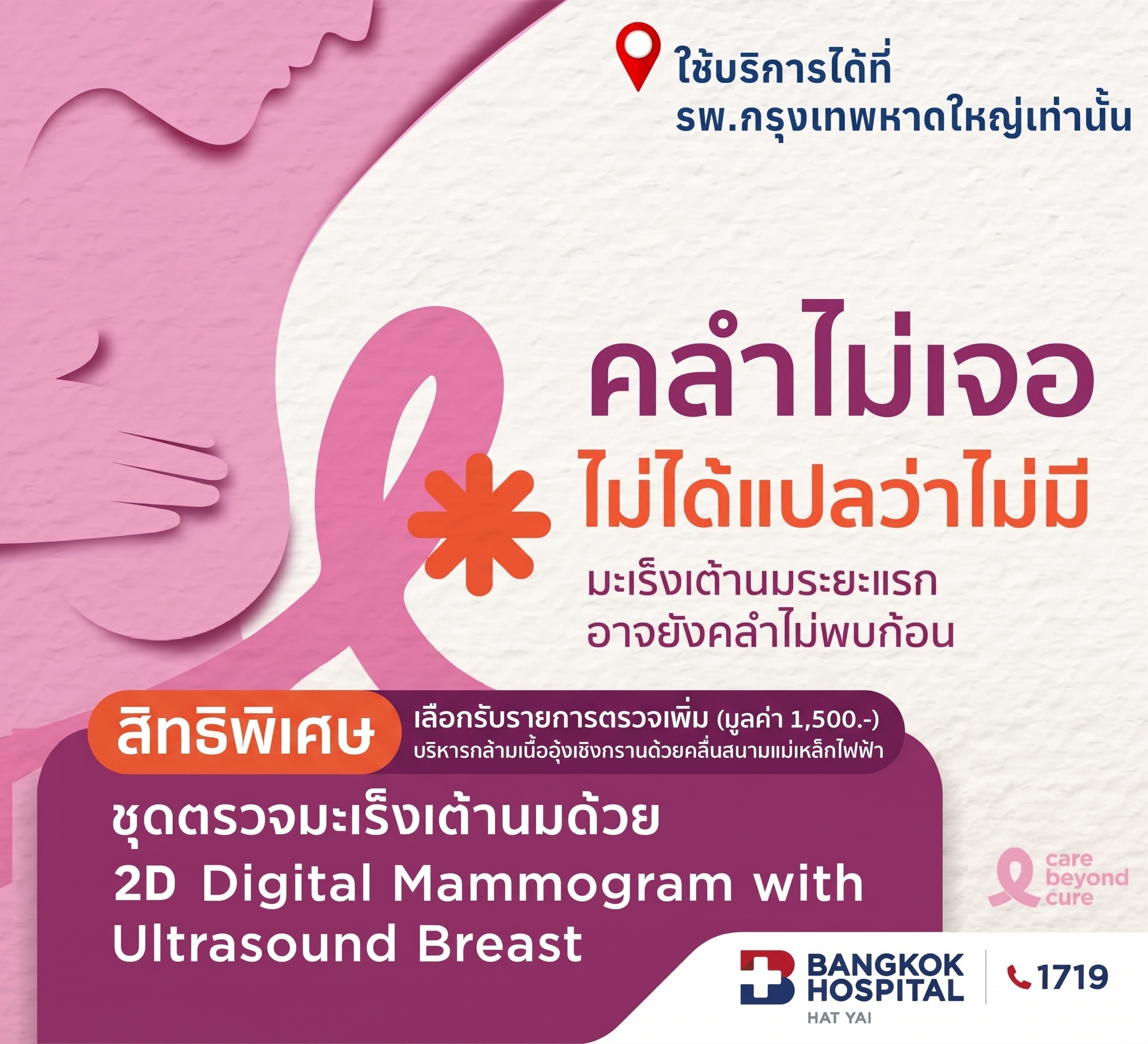 ใช้บริการได้ที่
รพ.กรุงเทพหาดใหญ่เท่านั้น

คลำไม่เจอ
ไม่ได้แปลว่าไม่มี
มะเร็งเต้านมระยะแรก
อาจยังคลำไม่พบก้อน

สิทธิพิเศษ
เลือกรับรายการตรวจเพิ่ม (มูลค่า 1,500.-)
บริหารกล้ามเนื้ออุ้งเชิงกรานด้วยคลื่นสนามแม่เหล็กไฟฟ้า

ชุดตรวจมะเร็งเต้านมด้วย
2D Digital Mammogram with
Ultrasound Breast

care
beyond
cure

BANGKOK
HOSPITAL
HAT YAI

1719